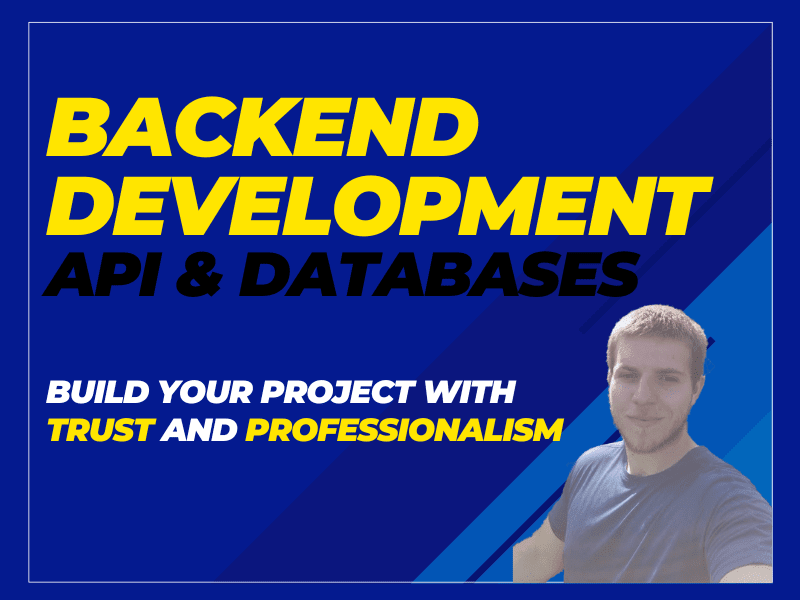 BACKEND DEVELOPMENT
API & DATABASES

BUILD YOUR PROJECT WITH TRUST AND PROFESSIONALISM